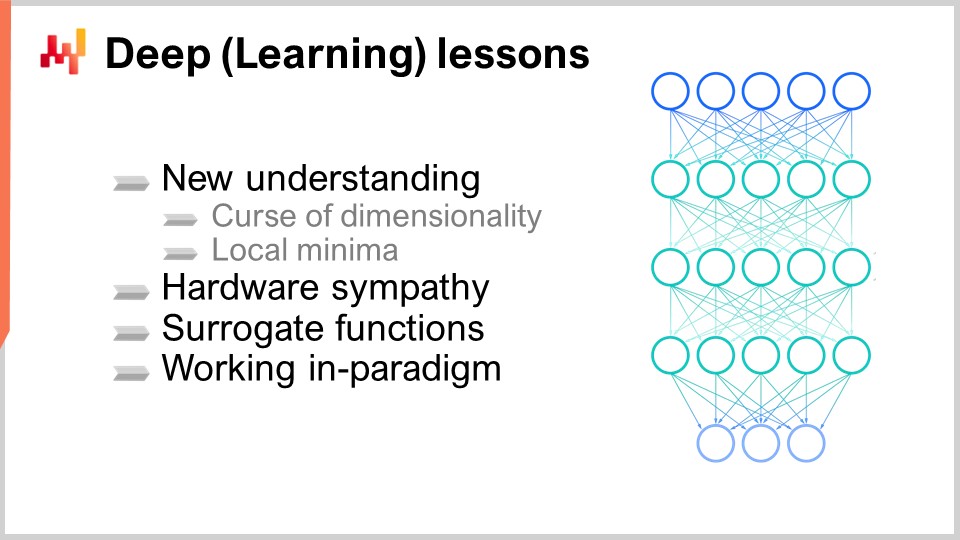 Deep (Learning) lessons

New understanding
Curse of dimensionality
Local minima
Hardware sympathy
Surrogate functions
Working in-paradigm